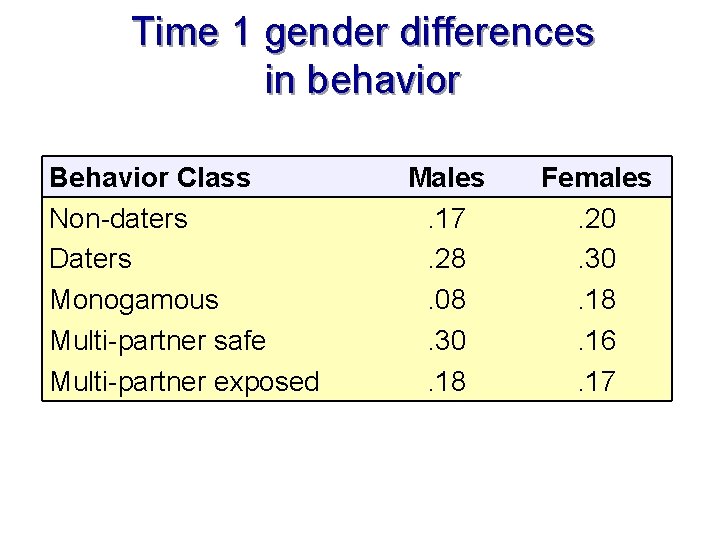 Time 1 gender differences in behavior

| Behavior Class | Males | Females |
|---|---|---|
| Non-daters | .17 | .20 |
| Daters | .28 | .30 |
| Monogamous | .08 | .18 |
| Multi-partner safe | .30 | .16 |
| Multi-partner exposed | .18 | .17 |